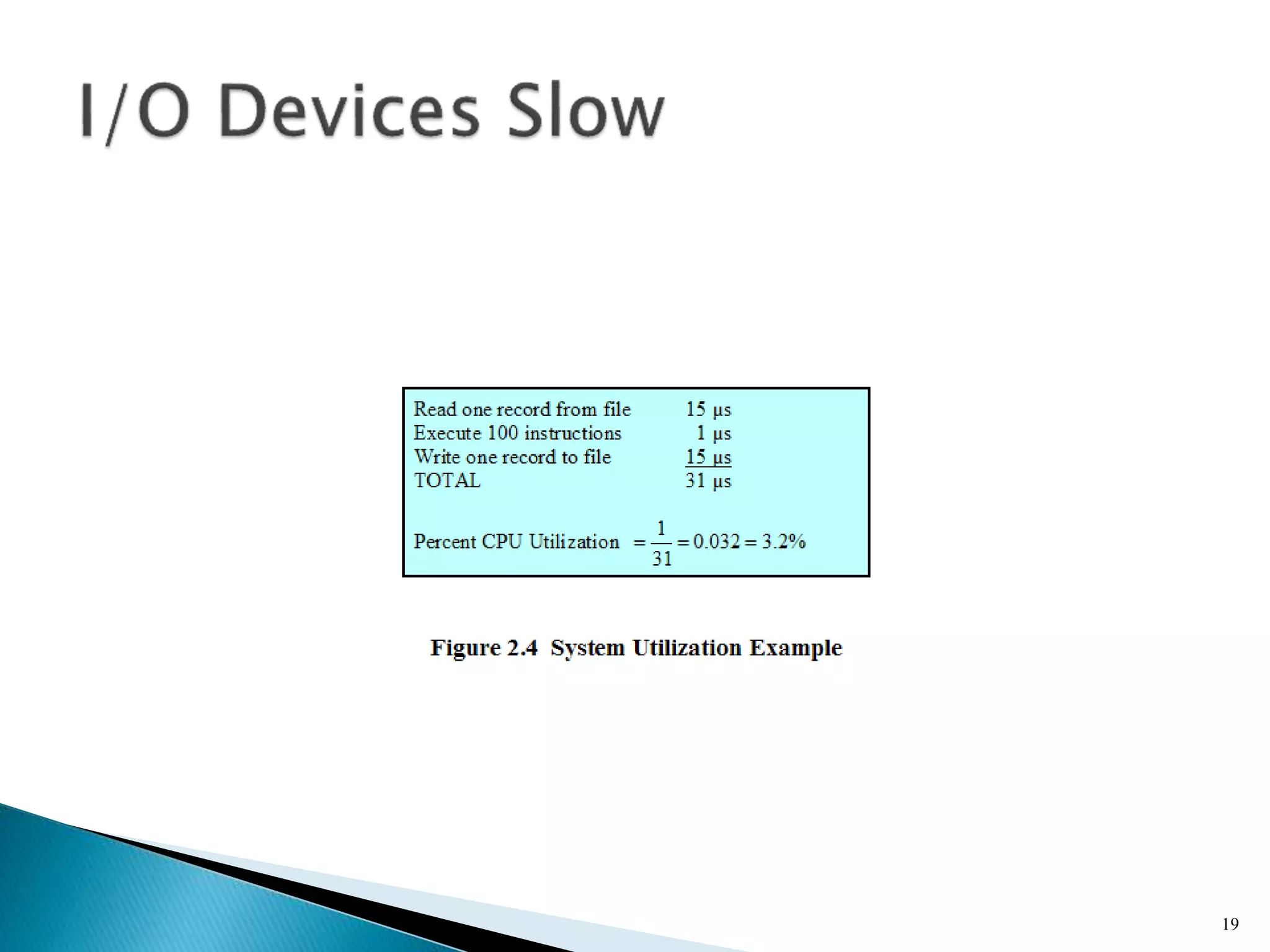 I/O Devices Slow

| | |
|---|---|
| Read one record from file | 15 µs |
| Execute 100 instructions | 1 µs |
| Write one record to file | 15 µs |
| TOTAL | 31 µs |

Percent CPU Utilization $= \frac{1}{31} = 0.032 = 3.2\%$

Figure 2.4 System Utilization Example

19